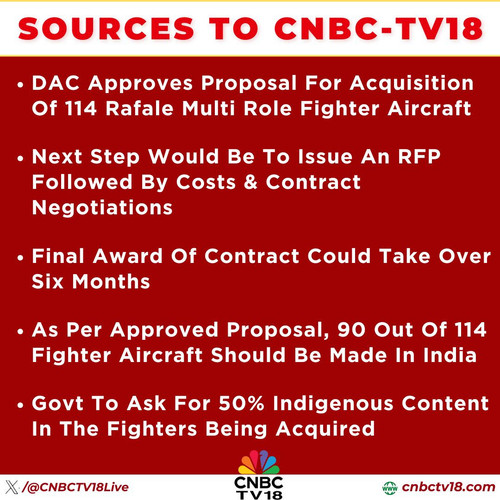 SOURCES TO CNBC-TV18

• DAC Approves Proposal For Acquisition Of 114 Rafale Multi Role Fighter Aircraft

• Next Step Would Be To Issue An RFP Followed By Costs & Contract Negotiations

• Final Award Of Contract Could Take Over Six Months

• As Per Approved Proposal, 90 Out Of 114 Fighter Aircraft Should Be Made In India

• Govt To Ask For 50% Indigenous Content In The Fighters Being Acquired

/@CNBCTV18Live

CNBC TV18

cnbctv18.com